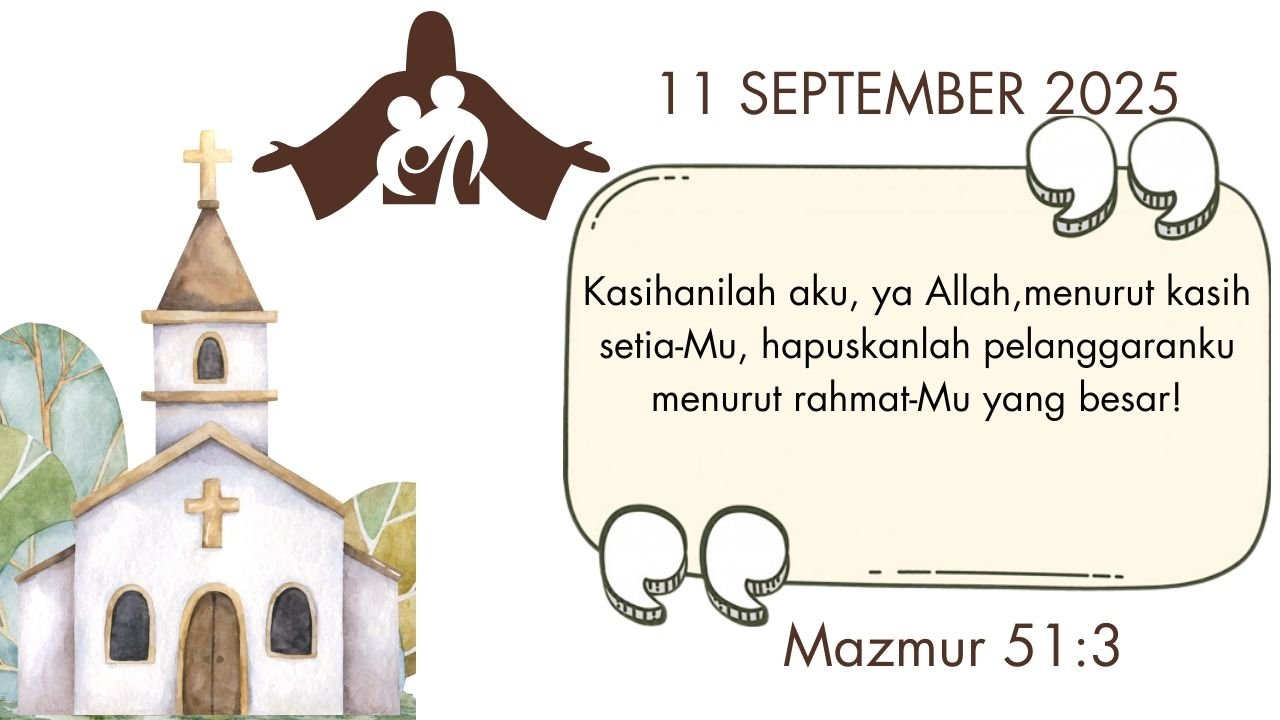 11 SEPTEMBER 2025

Kasihanilah aku, ya Allah,menurut kasih setia-Mu, hapuskanlah pelanggaranku menurut rahmat-Mu yang besar!

Mazmur 51:3